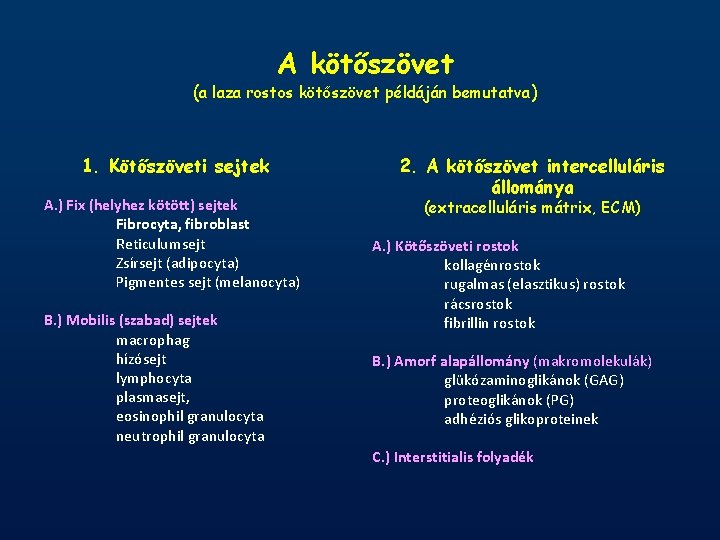 A kötőszövet
(a laza rostos kötőszövet példáján bemutatva)

1. Kötőszöveti sejtek

A.) Fix (helyhez kötött) sejtek
Fibrocyta, fibroblast
Reticulumsejt
Zsírsejt (adipocyta)
Pigmentes sejt (melanocyta)

B.) Mobilis (szabad) sejtek
macrophag
hízósejt
lymphocyta
plasmasejt,
eosinophil granulocyta
neutrophil granulocyta

2. A kötőszövet intercelluláris állománya
(extracelluláris mátrix, ECM)

A.) Kötőszöveti rostok
kollagénrostok
rugalmas (elasztikus) rostok
rácsrostok
fibrillin rostok

B.) Amorf alapállomány (makromolekulák)
glükózaminoglikánok (GAG)
proteoglikánok (PG)
adhéziós glikoproteinek

C.) Interstitialis folyadék